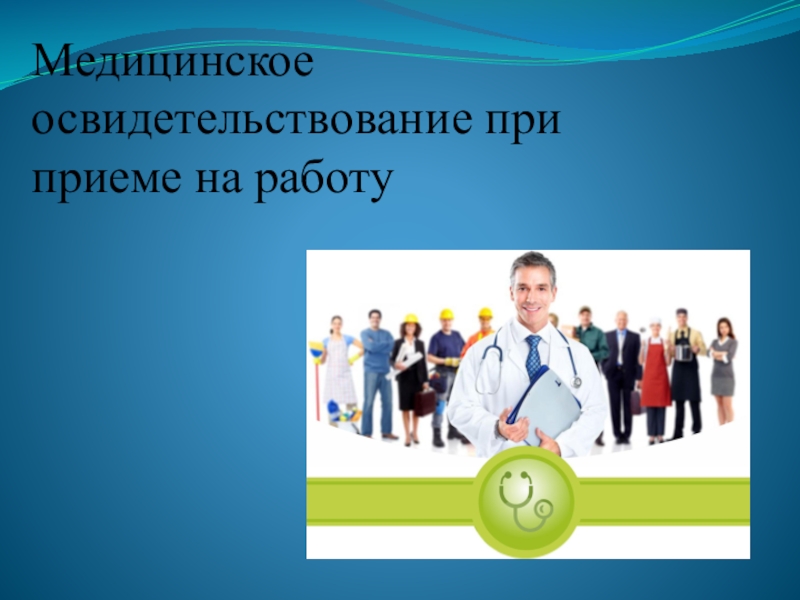 Медицинское освидетельствование при приеме на работу